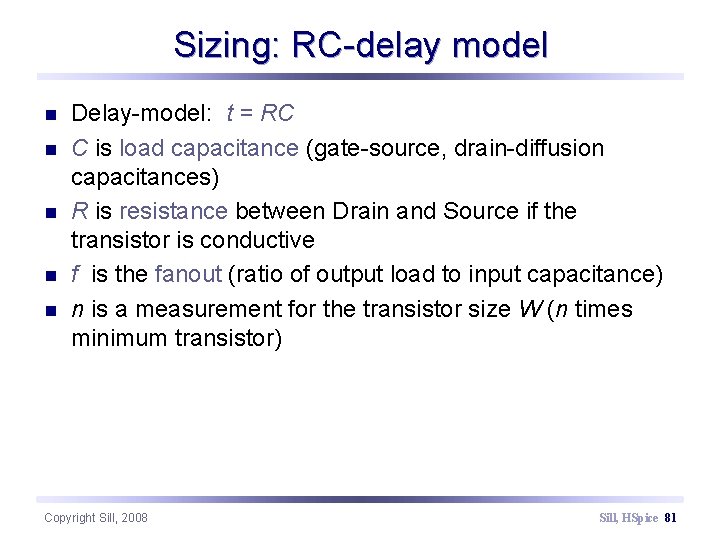 Sizing: RC-delay model

- Delay-model: $t = RC$
- $C$ is load capacitance (gate-source, drain-diffusion capacitances)
- $R$ is resistance between Drain and Source if the transistor is conductive
- $f$ is the fanout (ratio of output load to input capacitance)
- $n$ is a measurement for the transistor size $W$ ($n$ times minimum transistor)

Copyright Sill, 2008

Sill, HSpice 81